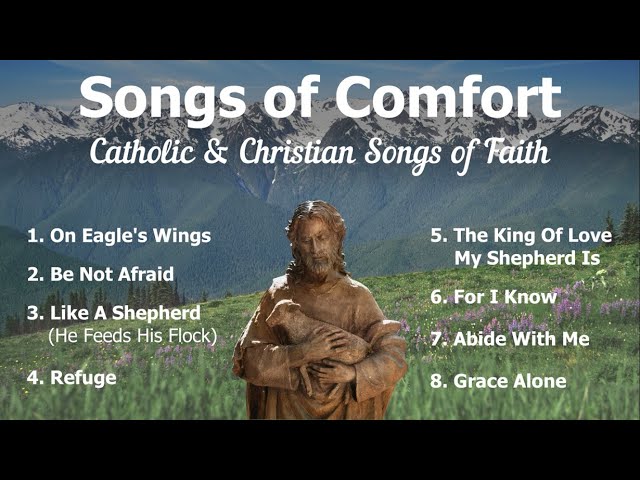 Songs of Comfort
Catholic & Christian Songs of Faith

1. On Eagle's Wings

2. Be Not Afraid

3. Like A Shepherd (He Feeds His Flock)

4. Refuge

5. The King Of Love My Shepherd Is

6. For I Know

7. Abide With Me

8. Grace Alone